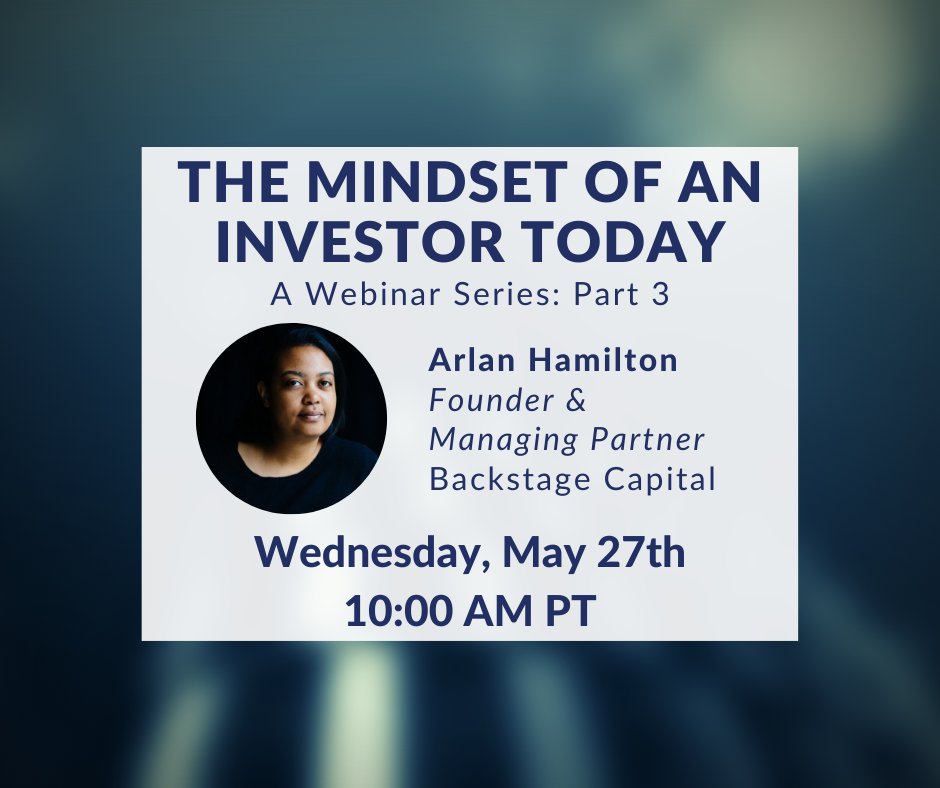 THE MINDSET OF AN INVESTOR TODAY
A Webinar Series: Part 3

Arlan Hamilton
Founder &
Managing Partner
Backstage Capital

Wednesday, May 27th
10:00 AM PT